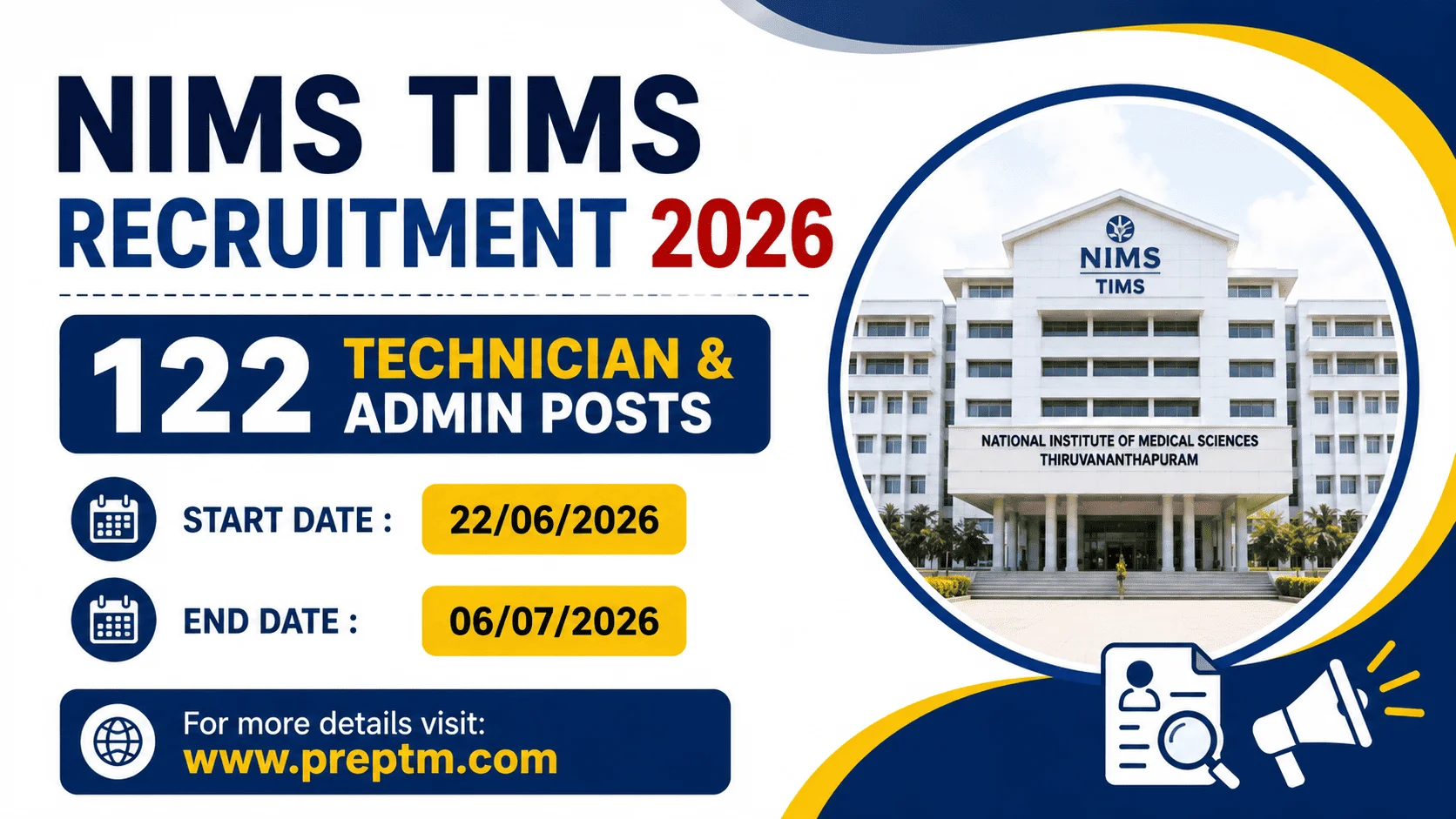 NIMS TIMS
RECRUITMENT 2026

122 TECHNICIAN & ADMIN POSTS

START DATE : 22/06/2026

END DATE : 06/07/2026

For more details visit:
www.preptm.com

NIMS
TIMS

NATIONAL INSTITUTE OF MEDICAL SCIENCES
THIRUVANANTHAPURAM